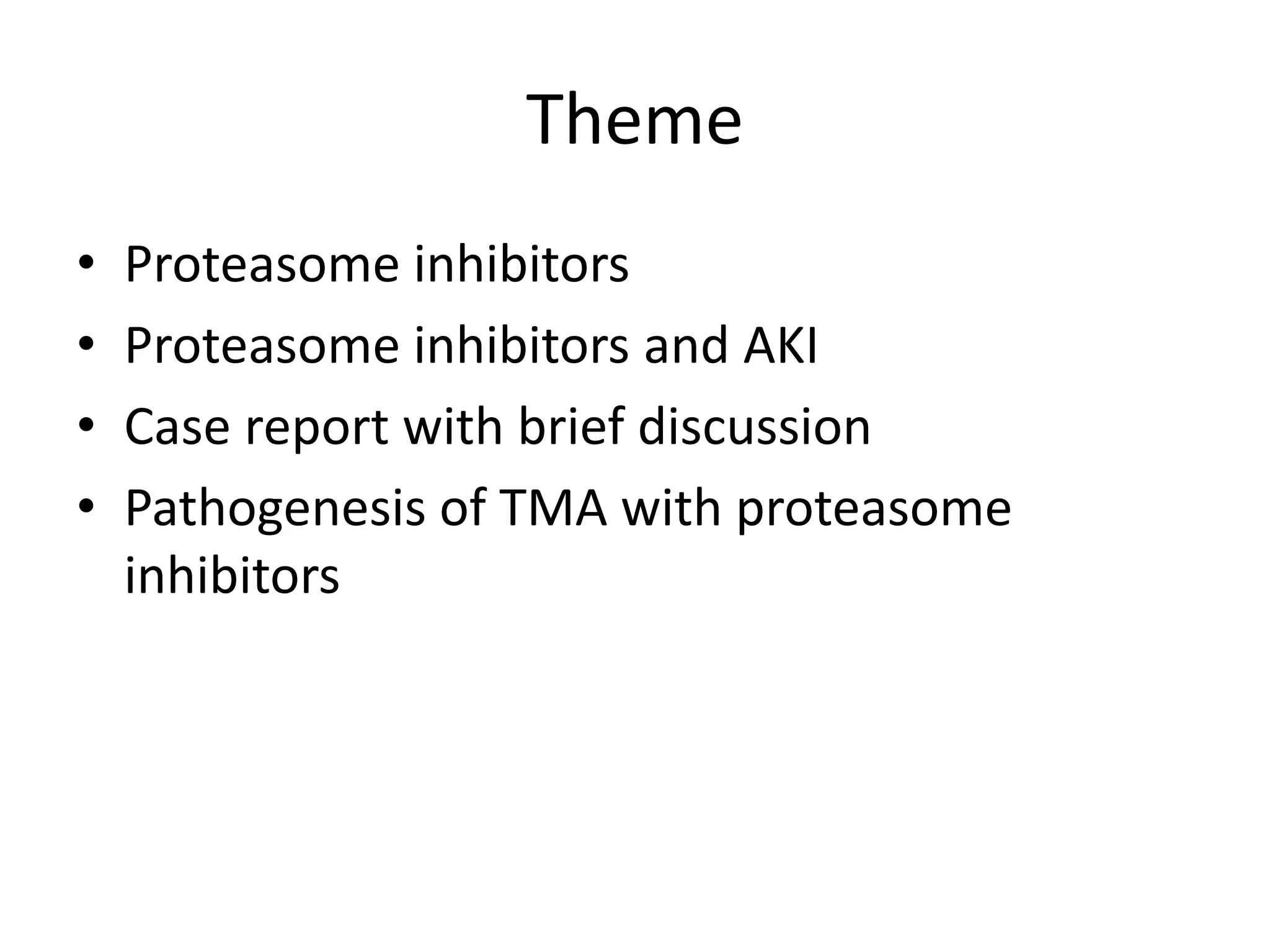 Theme

• Proteasome inhibitors
• Proteasome inhibitors and AKI
• Case report with brief discussion
• Pathogenesis of TMA with proteasome inhibitors